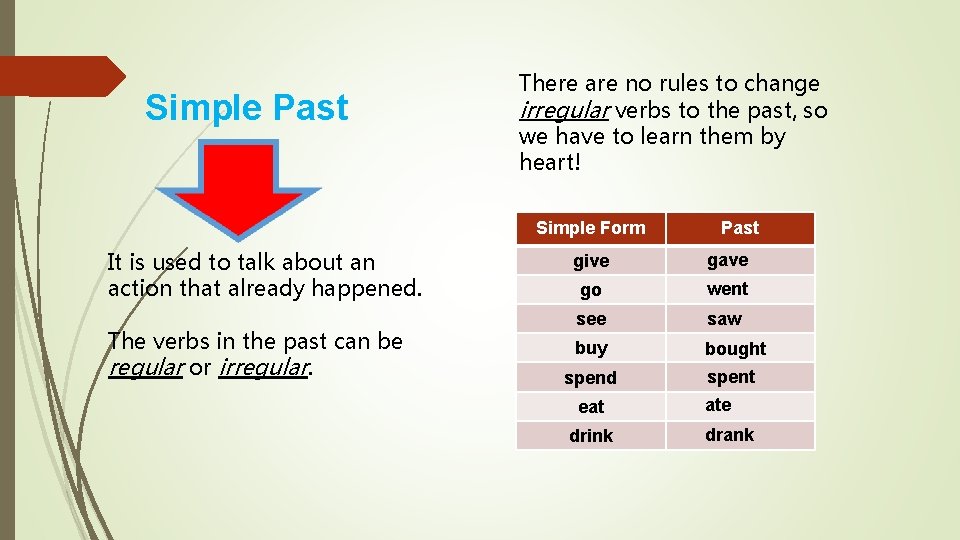 Simple Past

It is used to talk about an action that already happened.

The verbs in the past can be regular or irregular.

There are no rules to change irregular verbs to the past, so we have to learn them by heart!

| Simple Form | Past |
|---|---|
| give | gave |
| go | went |
| see | saw |
| buy | bought |
| spend | spent |
| eat | ate |
| drink | drank |